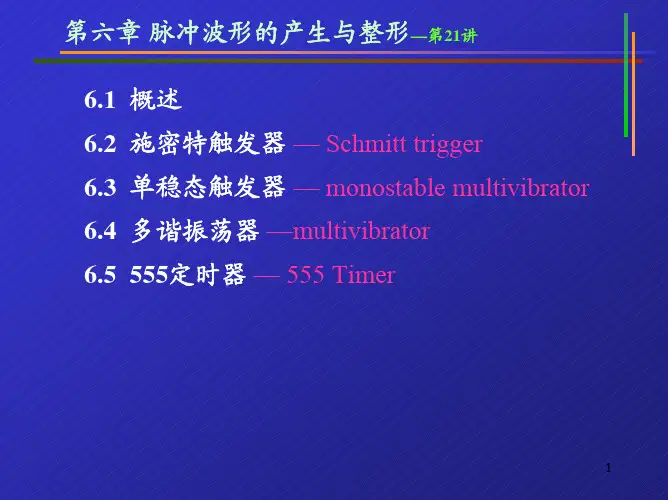 第六章 脉冲波形的产生与整形—第21讲

6.1 概述

6.2 施密特触发器 — Schmitt trigger

6.3 单稳态触发器 — monostable multivibrator

6.4 多谐振荡器 —multivibrator

6.5 555定时器 — 555 Timer

1